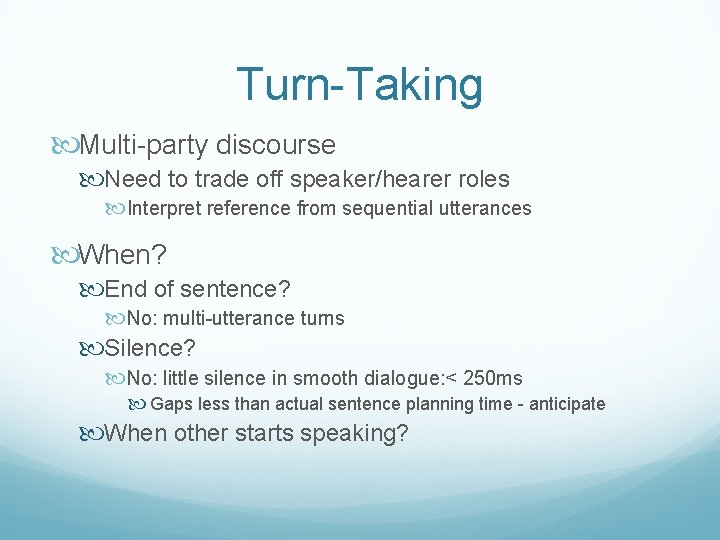 Turn-Taking

Multi-party discourse

Need to trade off speaker/hearer roles

Interpret reference from sequential utterances

When?

End of sentence?

No: multi-utterance turns

Silence?

No: little silence in smooth dialogue:< 250ms

Gaps less than actual sentence planning time - anticipate

When other starts speaking?